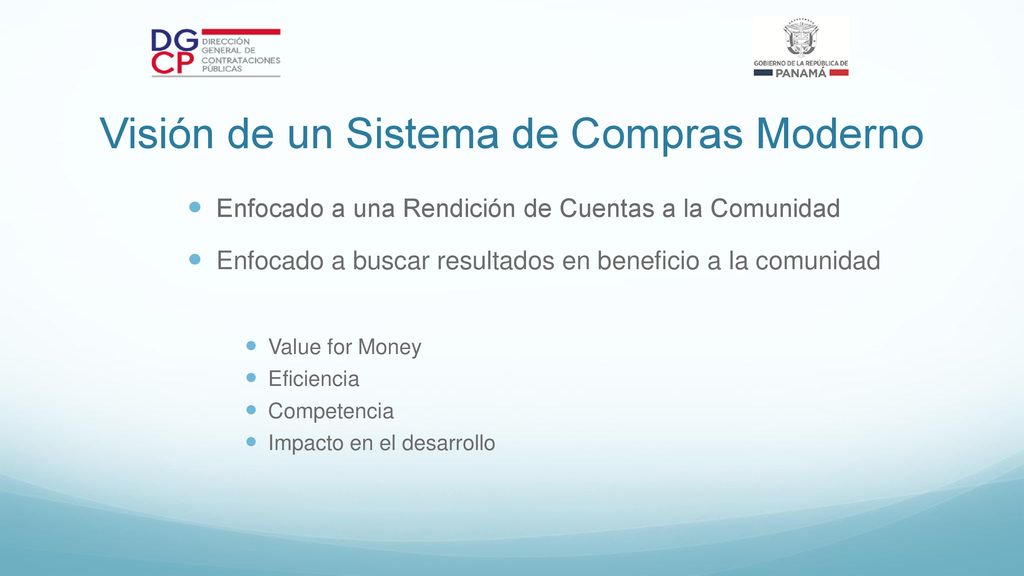 DGCP DIRECCIÓN GENERAL DE CONTRATACIONES PÚBLICAS

GOBIERNO DE LA REPÚBLICA DE PANAMÁ

Visión de un Sistema de Compras Moderno

Enfocado a una Rendición de Cuentas a la Comunidad

Enfocado a buscar resultados en beneficio a la comunidad

Value for Money
Eficiencia
Competencia
Impacto en el desarrollo